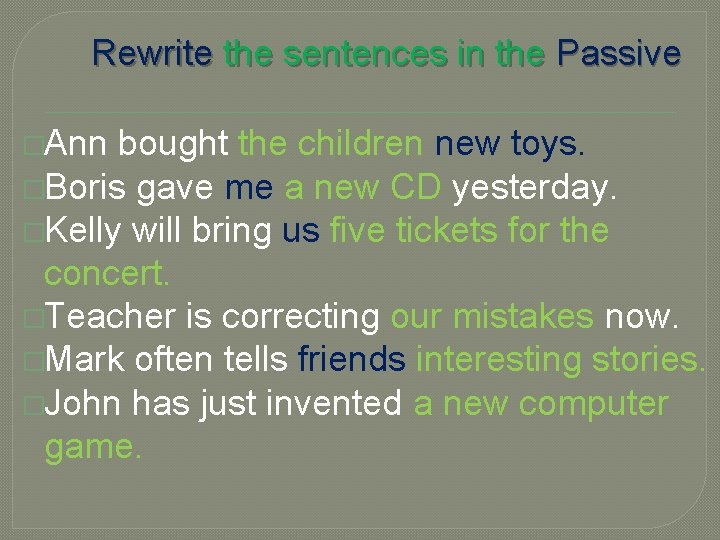 Rewrite the sentences in the Passive

Ann bought the children new toys.
Boris gave me a new CD yesterday.
Kelly will bring us five tickets for the concert.
Teacher is correcting our mistakes now.
Mark often tells friends interesting stories.
John has just invented a new computer game.